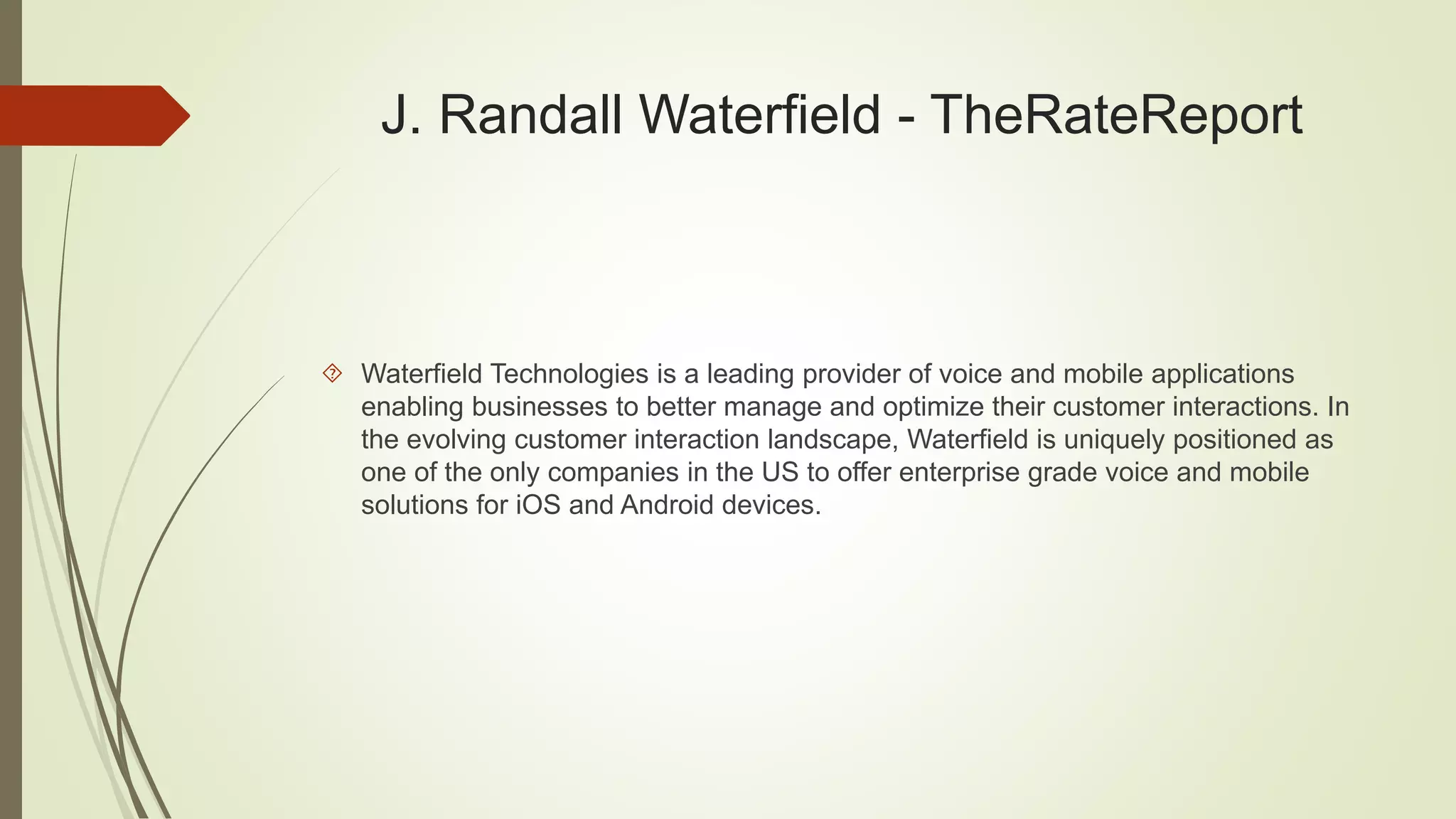 J. Randall Waterfield - TheRateReport

Waterfield Technologies is a leading provider of voice and mobile applications enabling businesses to better manage and optimize their customer interactions. In the evolving customer interaction landscape, Waterfield is uniquely positioned as one of the only companies in the US to offer enterprise grade voice and mobile solutions for iOS and Android devices.